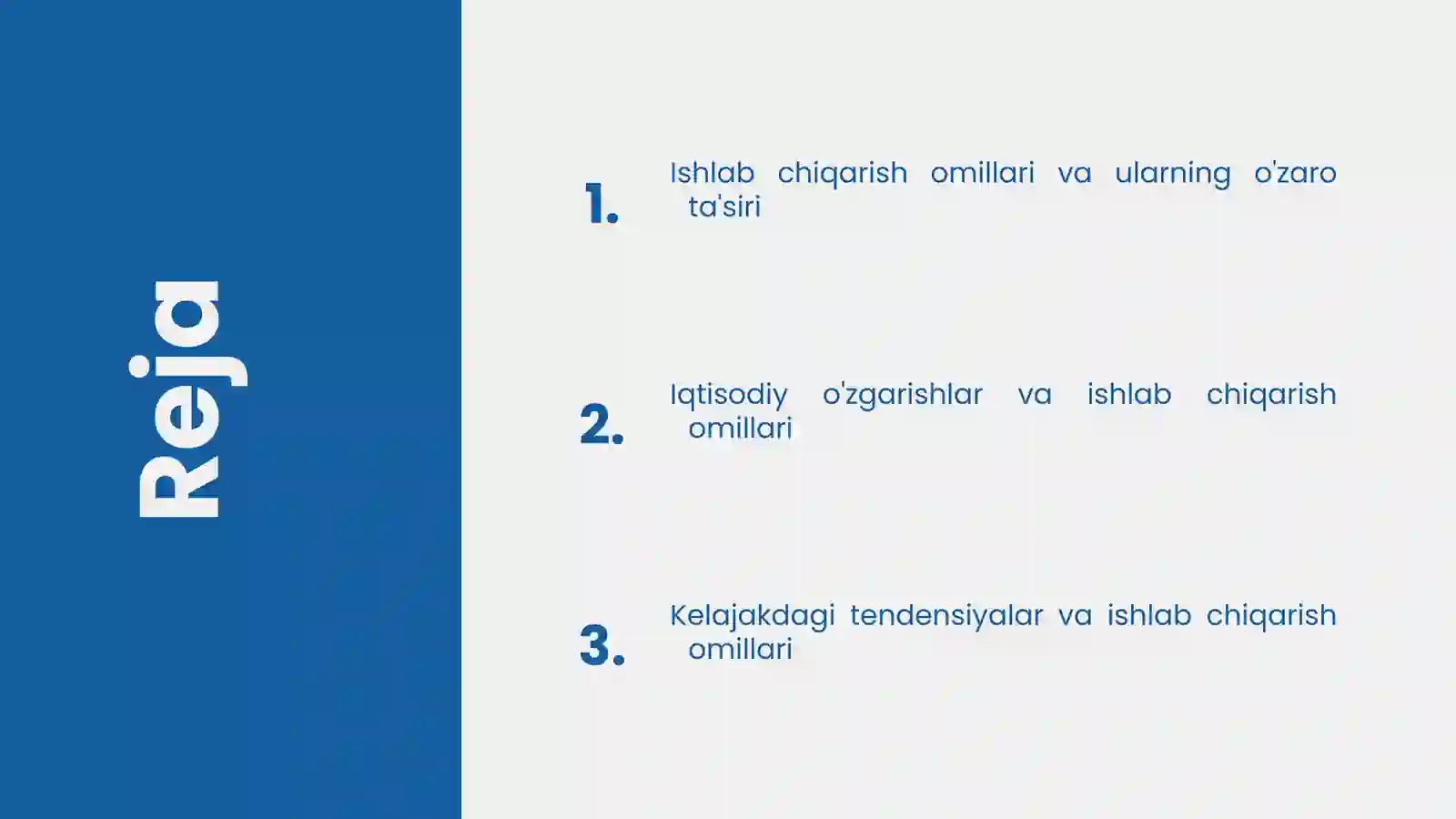 Reja

1. Ishlab chiqarish omillari va ularning o'zaro ta'siri

2. Iqtisodiy o'zgarishlar va ishlab chiqarish omillari

3. Kelajakdagi tendensiyalar va ishlab chiqarish omillari